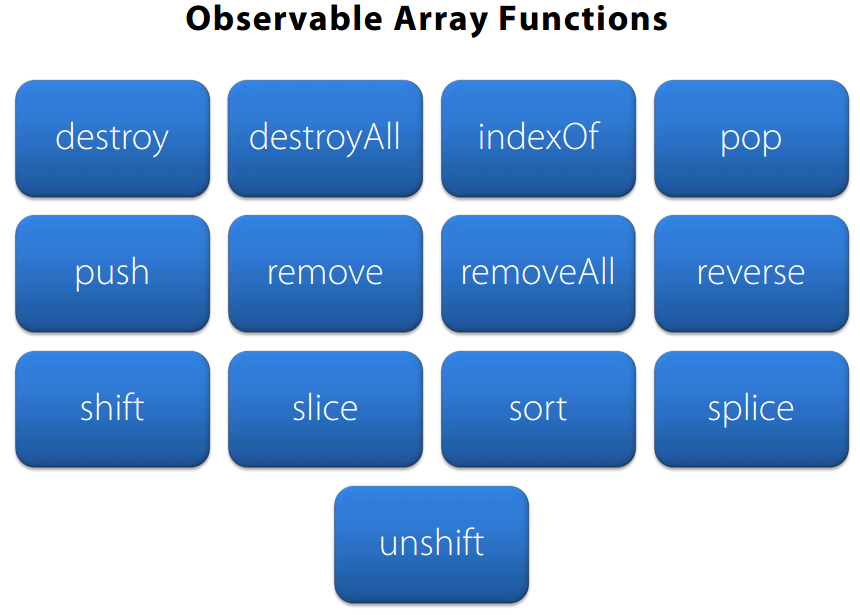 Observable Array Functions

destroy

destroyAll

indexOf

pop

push

remove

removeAll

reverse

shift

slice

sort

splice

unshift